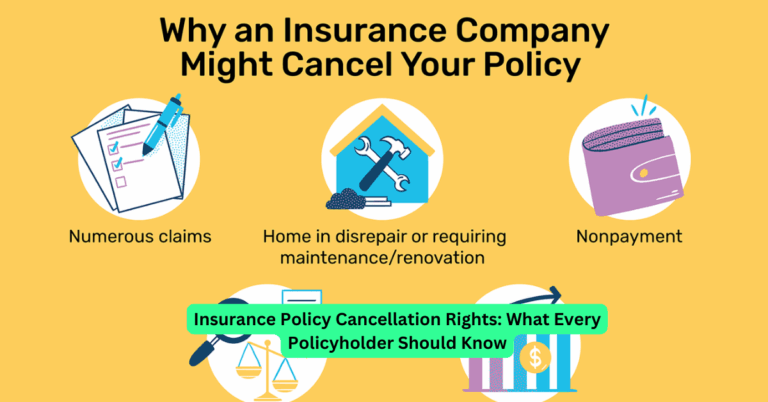 Why an Insurance Company Might Cancel Your Policy

Numerous claims

Home in disrepair or requiring maintenance/renovation

Nonpayment

Insurance Policy Cancellation Rights: What Every Policyholder Should Know

$